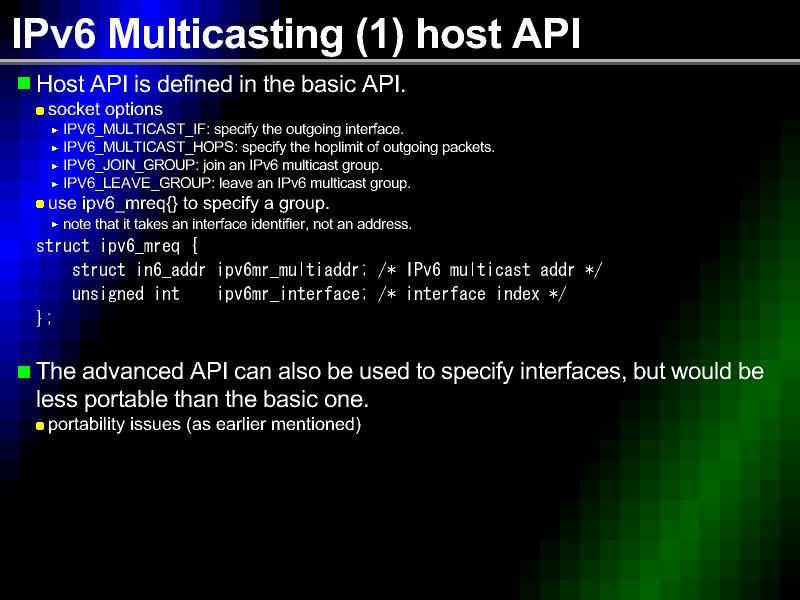 IPv6 Multicasting (1) host API

Host API is defined in the basic API.

socket options

IPV6_MULTICAST_IF: specify the outgoing interface.

IPV6_MULTICAST_HOPS: specify the hoplimit of outgoing packets.

IPV6_JOIN_GROUP: join an IPv6 multicast group.

IPV6_LEAVE_GROUP: leave an IPv6 multicast group.

use ipv6_mreq{} to specify a group.

note that it takes an interface identifier, not an address.

struct ipv6_mreq {
    struct in6_addr ipv6mr_multiaddr; /* IPv6 multicast addr */
    unsigned int    ipv6mr_interface; /* interface index */
};

The advanced API can also be used to specify interfaces, but would be less portable than the basic one.

portability issues (as earlier mentioned)